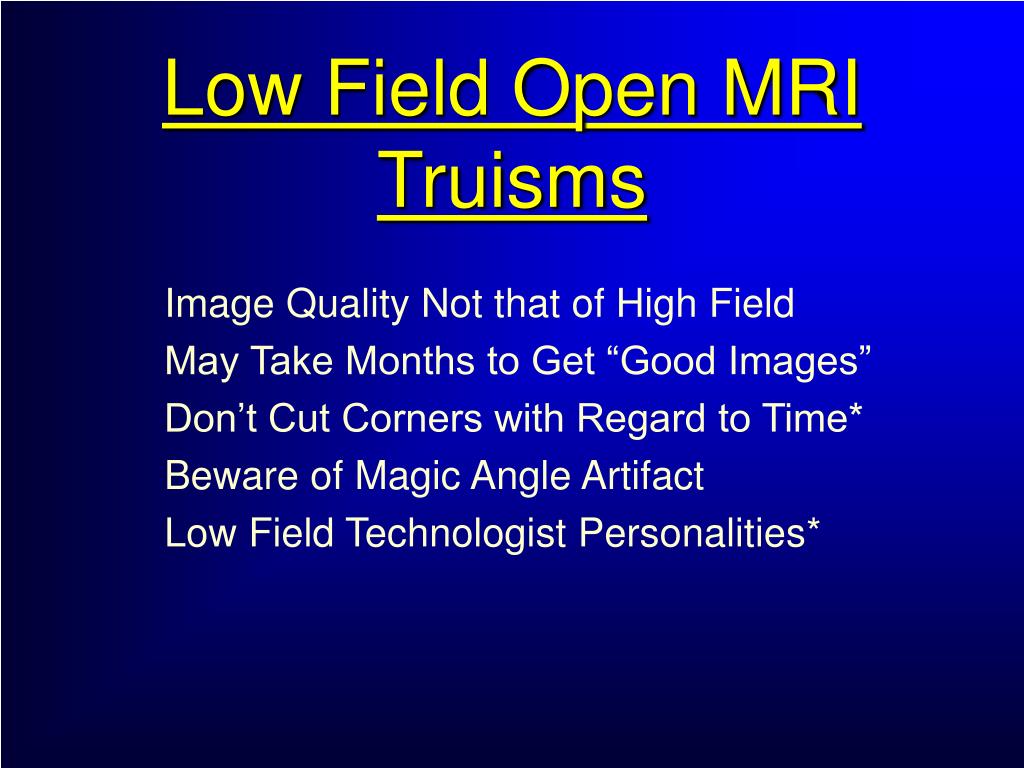 Low Field Open MRI Truisms

Image Quality Not that of High Field
May Take Months to Get "Good Images"
Don't Cut Corners with Regard to Time*
Beware of Magic Angle Artifact
Low Field Technologist Personalities*